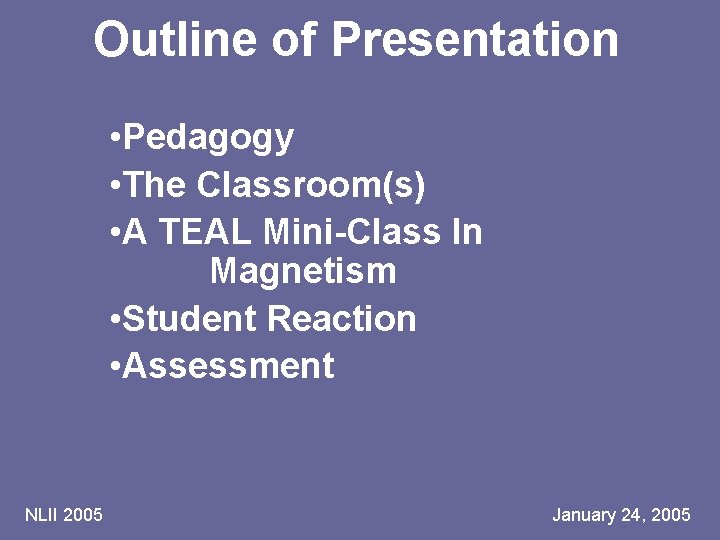 Outline of Presentation

•Pedagogy
•The Classroom(s)
•A TEAL Mini-Class In Magnetism
•Student Reaction
•Assessment

NLII 2005

January 24, 2005